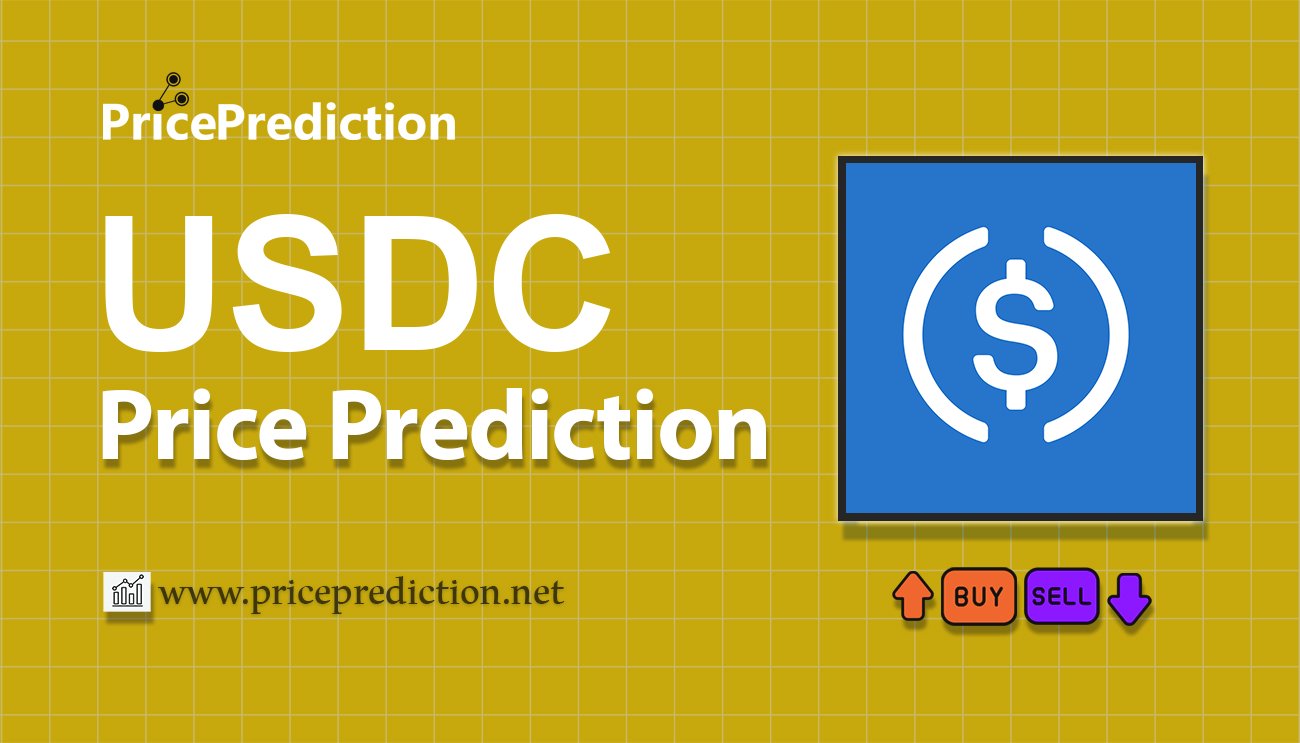 PricePrediction

USDC
Price Prediction

$

www.priceprediction.net

BUY SELL